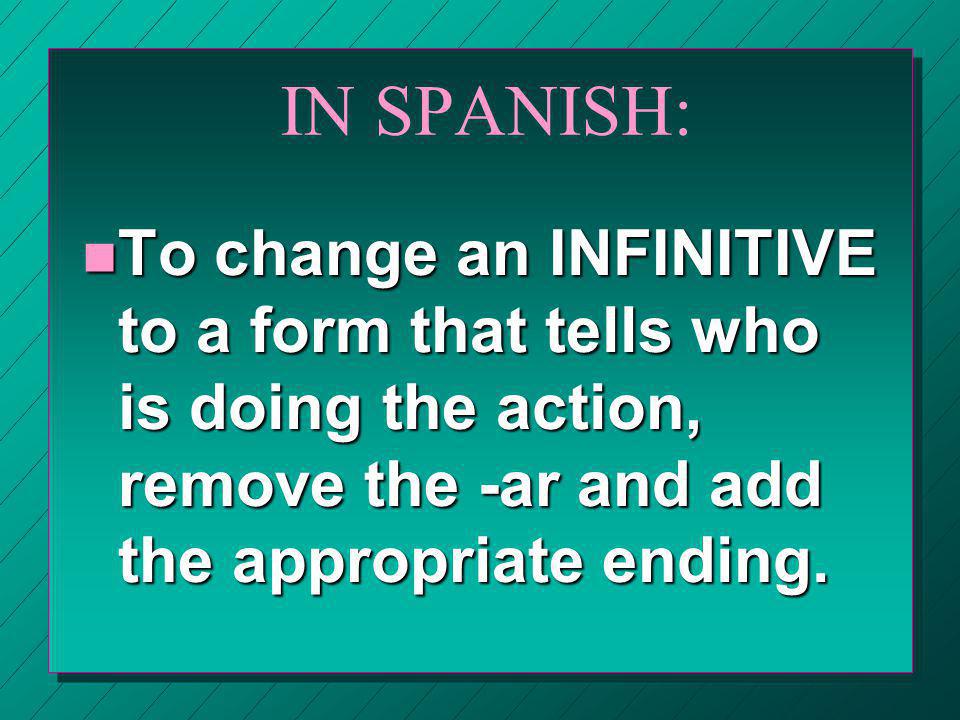 IN SPANISH:

To change an INFINITIVE to a form that tells who is doing the action, remove the -ar and add the appropriate ending.